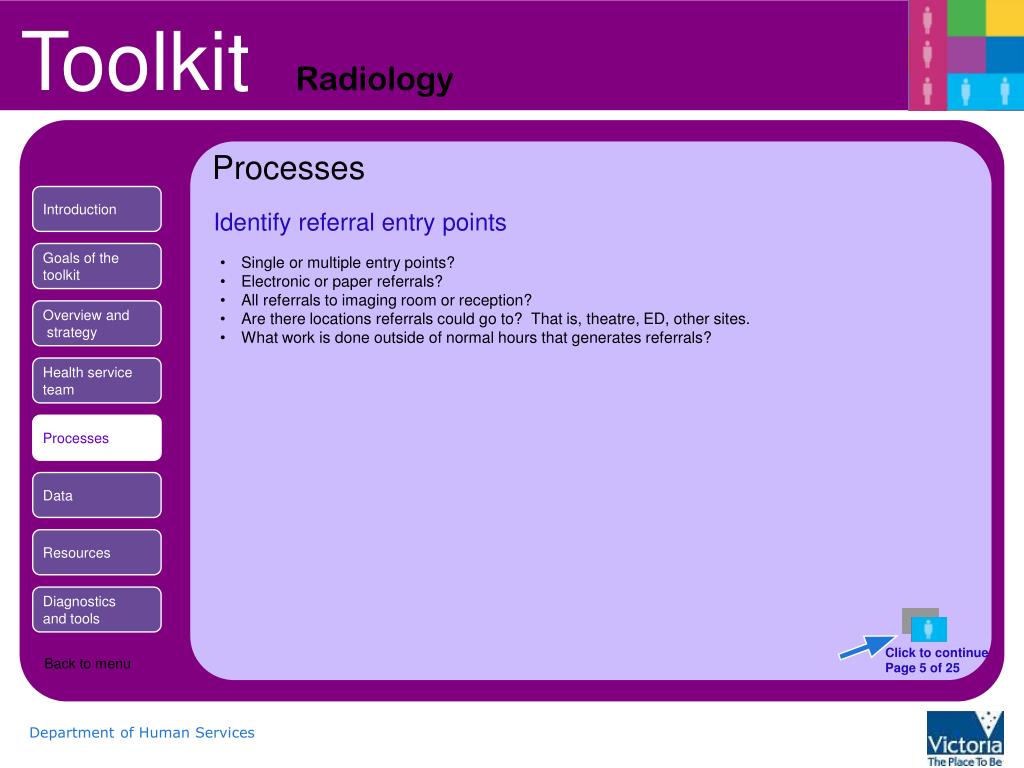 Toolkit Radiology

Introduction

Goals of the toolkit

Overview and strategy

Health service team

Processes

Data

Resources

Diagnostics and tools

Back to menu

Processes

Identify referral entry points

• Single or multiple entry points?
• Electronic or paper referrals?
• All referrals to imaging room or reception?
• Are there locations referrals could go to? That is, theatre, ED, other sites.
• What work is done outside of normal hours that generates referrals?

Click to continue
Page 5 of 25

Department of Human Services

Victoria
The Place To Be